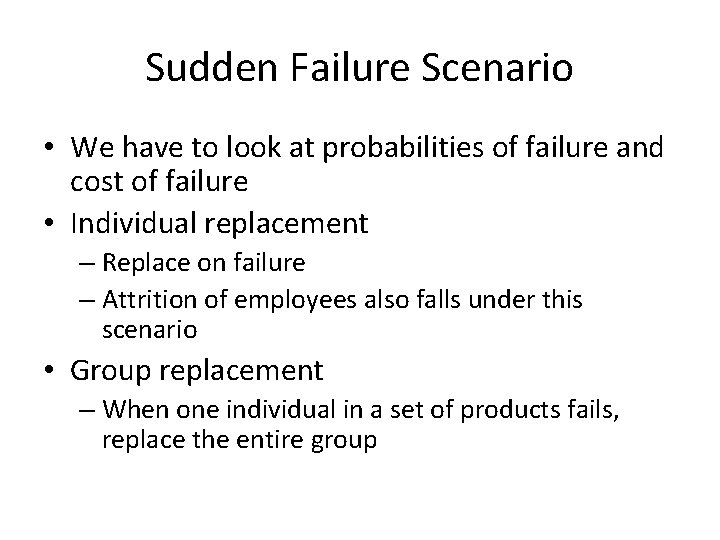 Sudden Failure Scenario

• We have to look at probabilities of failure and cost of failure
• Individual replacement
– Replace on failure
– Attrition of employees also falls under this scenario
• Group replacement
– When one individual in a set of products fails, replace the entire group